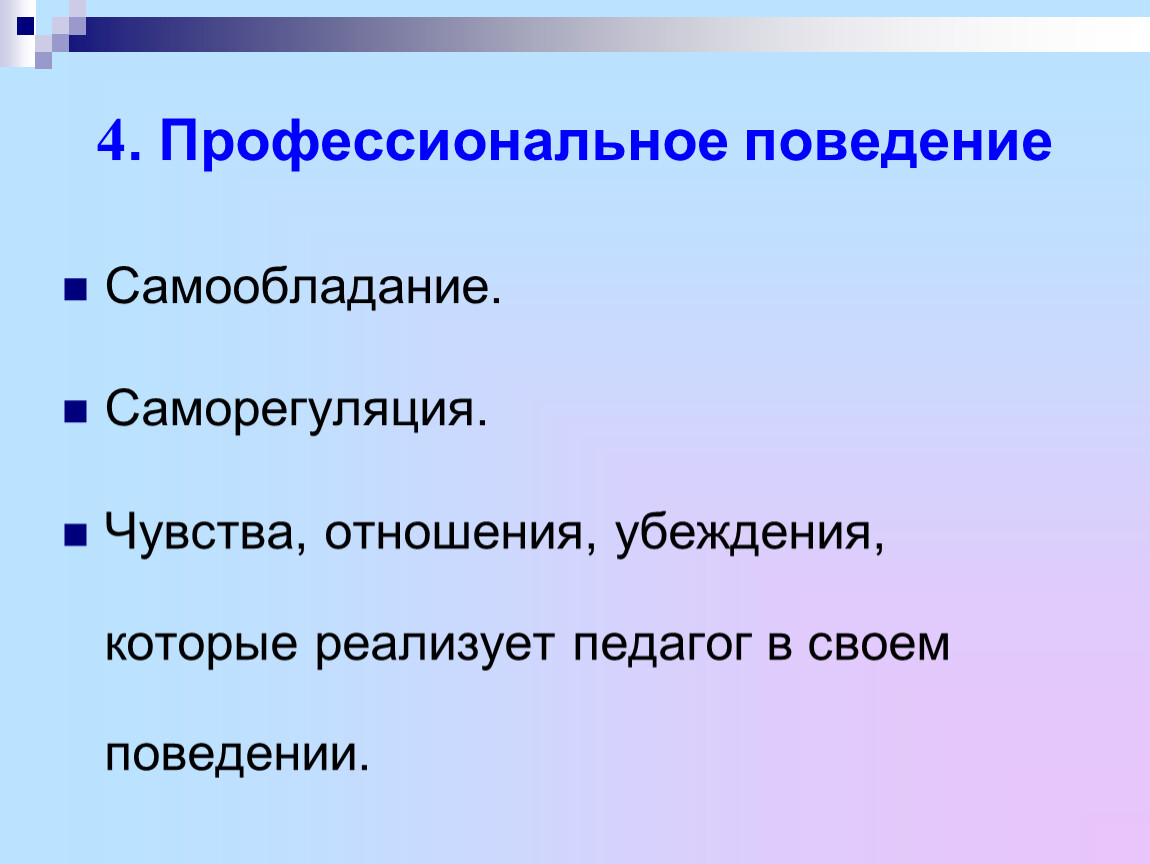 4. Профессиональное поведение

Самообладание.

Саморегуляция.

Чувства, отношения, убеждения, которые реализует педагог в своем поведении.